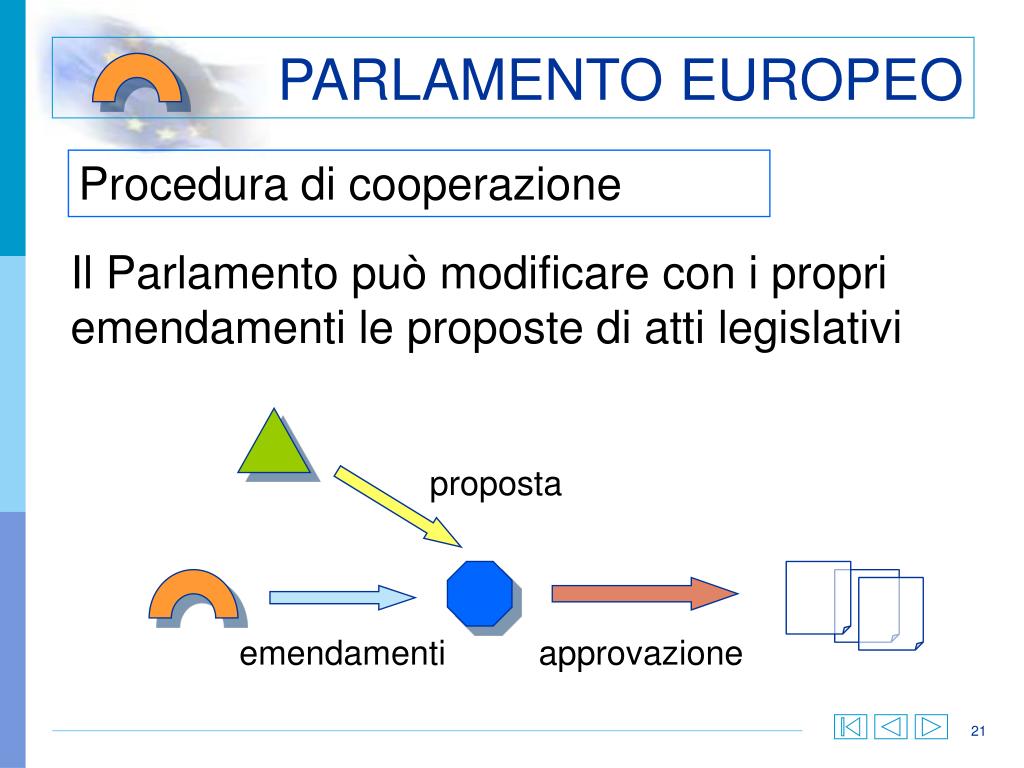 PARLAMENTO EUROPEO

Procedura di cooperazione

Il Parlamento può modificare con i propri emendamenti le proposte di atti legislativi

proposta

emendamenti

approvazione

21